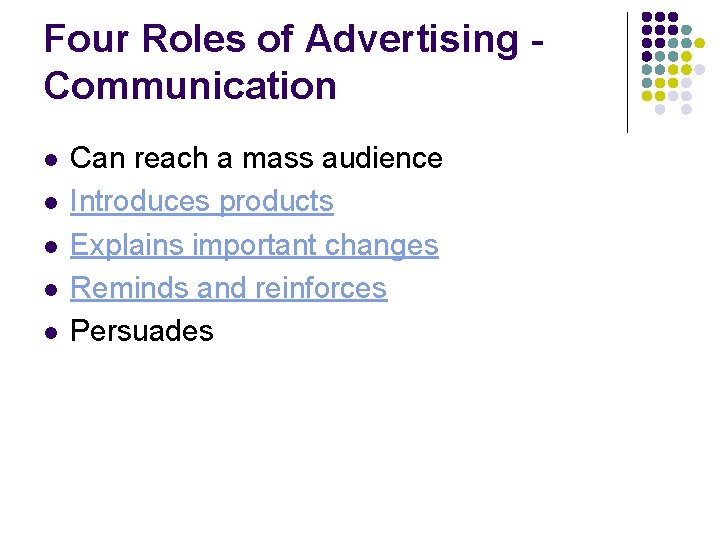 Four Roles of Advertising - Communication

- Can reach a mass audience
- Introduces products
- Explains important changes
- Reminds and reinforces
- Persuades